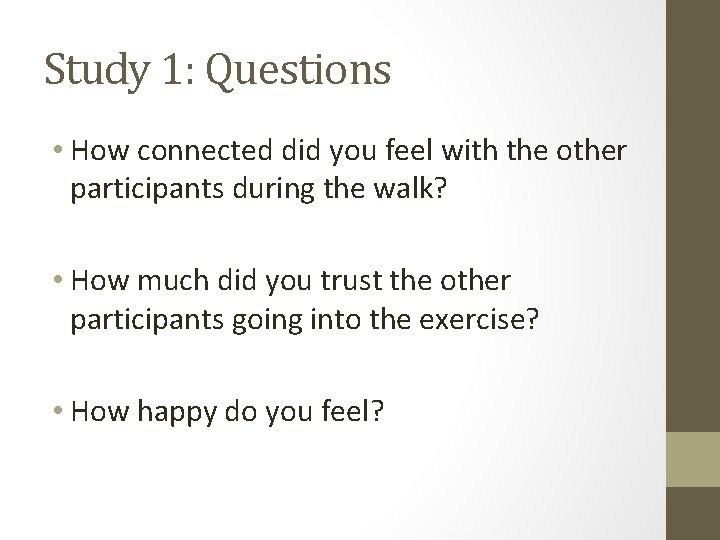 Study 1: Questions

• How connected did you feel with the other participants during the walk?

• How much did you trust the other participants going into the exercise?

• How happy do you feel?